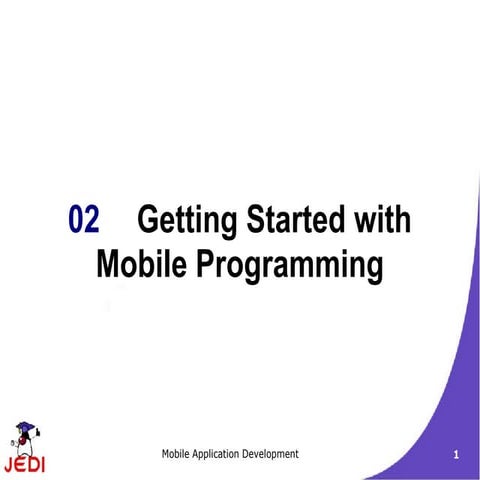 02 Getting Started with Mobile Programming

JEDI

Mobile Application Development

1